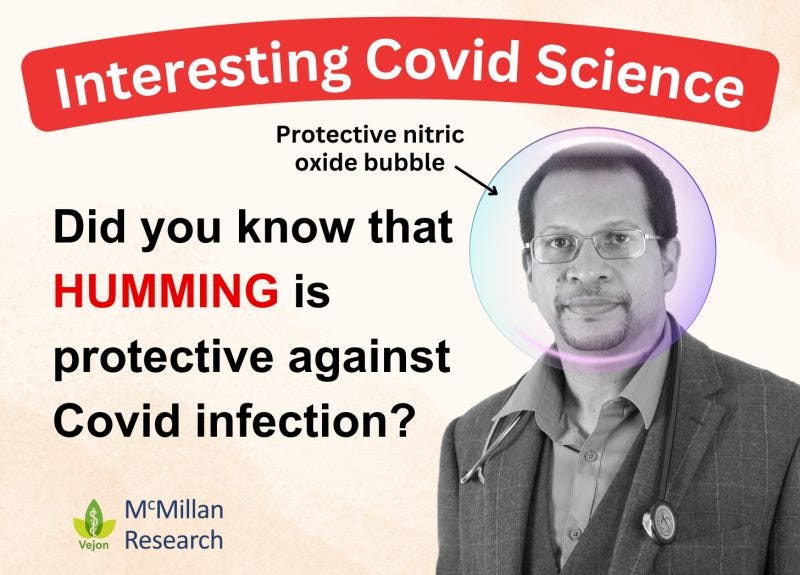 Interesting Covid Science

Protective nitric oxide bubble

Did you know that HUMMING is protective against Covid infection?

Vejon

McMillan Research